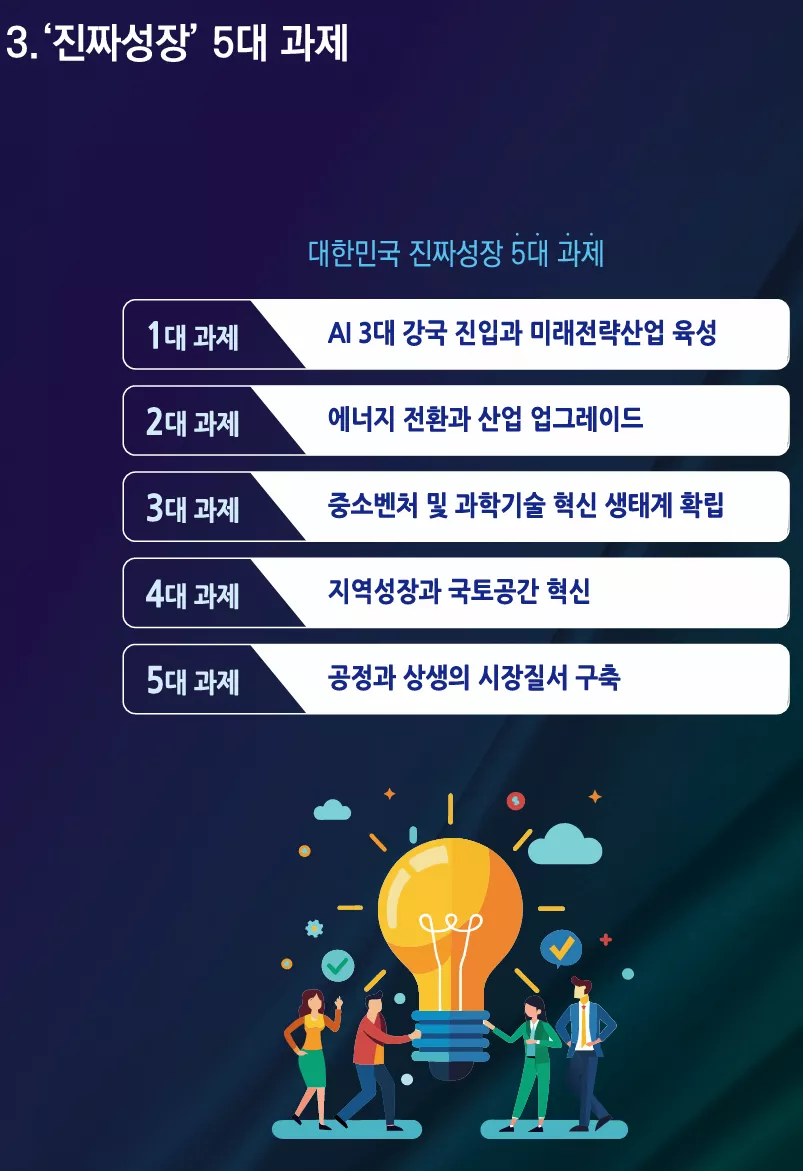 3. '진짜성장' 5대 과제

대한민국 진짜성장 5대 과제

1대 과제 AI 3대 강국 진입과 미래전략산업 육성

2대 과제 에너지 전환과 산업 업그레이드

3대 과제 중소벤처 및 과학기술 혁신 생태계 확립

4대 과제 지역성장과 국토공간 혁신

5대 과제 공정과 상생의 시장질서 구축